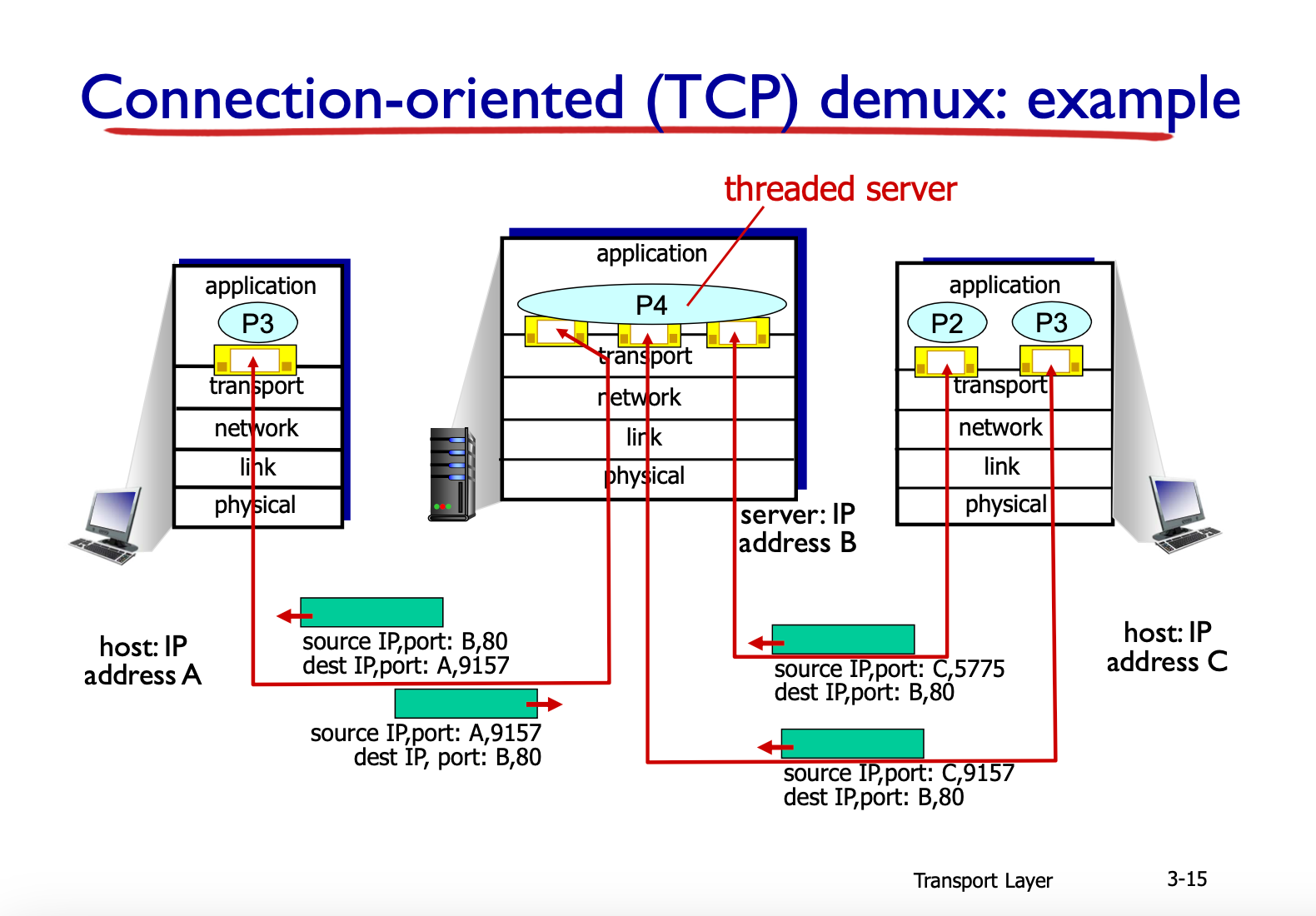 Connection-oriented (TCP) demux: example

threaded server

application
P3
transport
network
link
physical

application
P4
transport
network
link
physical

application
P2
P3
transport
network
link
physical

server: IP address B

host: IP address A

host: IP address C

source IP,port: B,80
dest IP,port: A,9157

source IP,port: A,9157
dest IP, port: B,80

source IP,port: C,5775
dest IP,port: B,80

source IP,port: C,9157
dest IP,port: B,80

Transport Layer 3-15